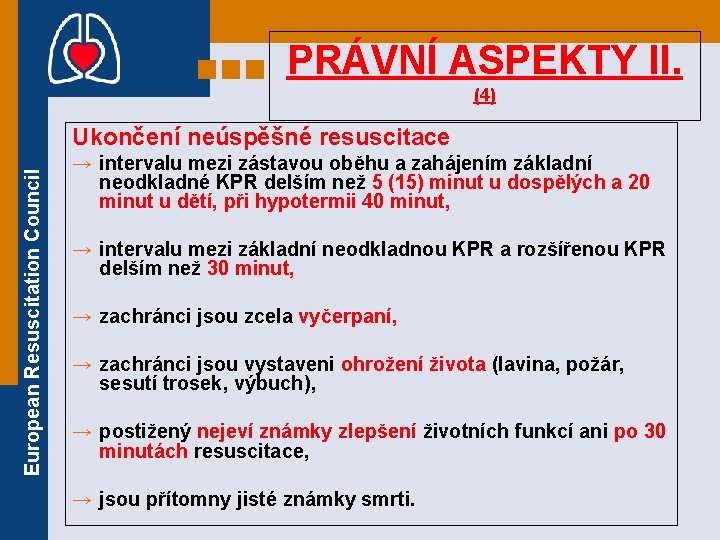 European Resuscitation Council

PRÁVNÍ ASPEKTY II.
(4)

Ukončení neúspěšné resuscitace

→ intervalu mezi zástavou oběhu a zahájením základní neodkladné KPR delším než 5 (15) minut u dospělých a 20 minut u dětí, při hypotermii 40 minut,

→ intervalu mezi základní neodkladnou KPR a rozšířenou KPR delším než 30 minut,

→ zachránci jsou zcela vyčerpaní,

→ zachránci jsou vystaveni ohrožení života (lavina, požár, sesutí trosek, výbuch),

→ postižený nejeví známky zlepšení životních funkcí ani po 30 minutách resuscitace,

→ jsou přítomny jisté známky smrti.